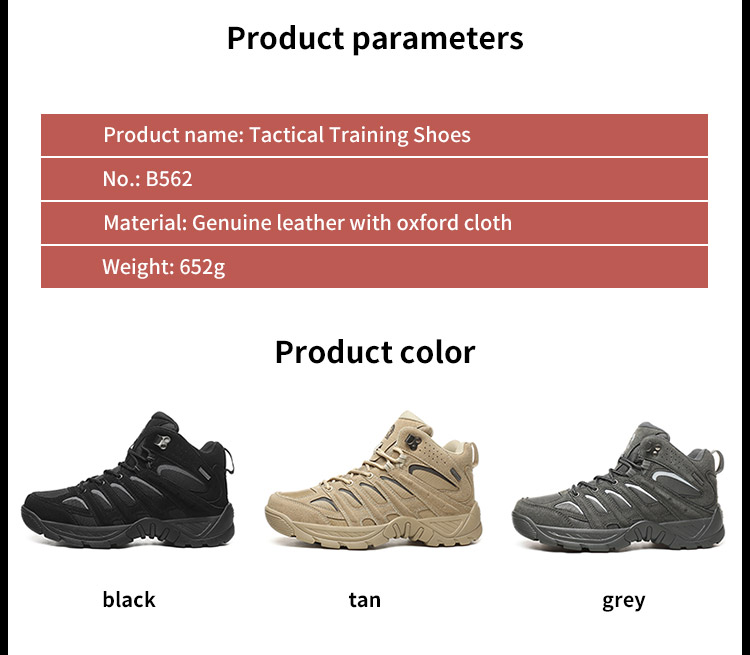 Product parameters

Product name: Tactical Training Shoes

No.: B562

Material: Genuine leather with oxford cloth

Weight: 652g

Product color

black

tan

grey